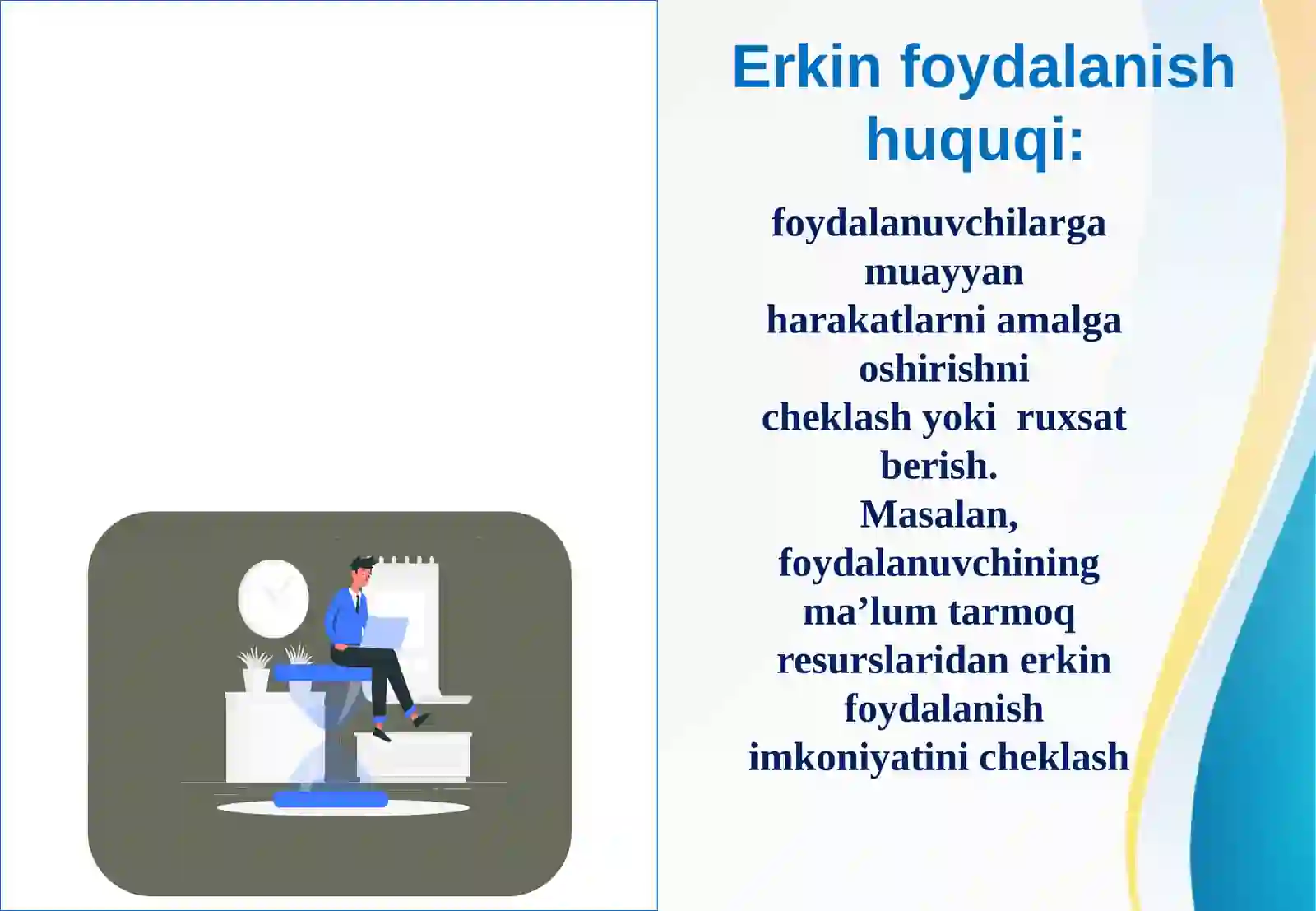 Erkin foydalanish huquqi:

foydalanuvchilarga muayyan harakatlarni amalga oshirishni cheklash yoki ruxsat berish. Masalan, foydalanuvchining ma’lum tarmoq resurslaridan erkin foydalanish imkoniyatini cheklash